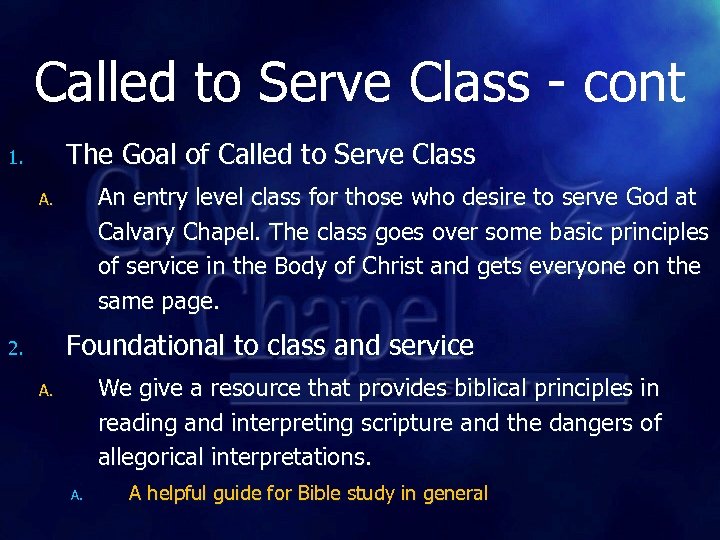 Called to Serve Class - cont

1. The Goal of Called to Serve Class

A. An entry level class for those who desire to serve God at Calvary Chapel. The class goes over some basic principles of service in the Body of Christ and gets everyone on the same page.

2. Foundational to class and service

A. We give a resource that provides biblical principles in reading and interpreting scripture and the dangers of allegorical interpretations.

A. A helpful guide for Bible study in general

Calvary Chapel